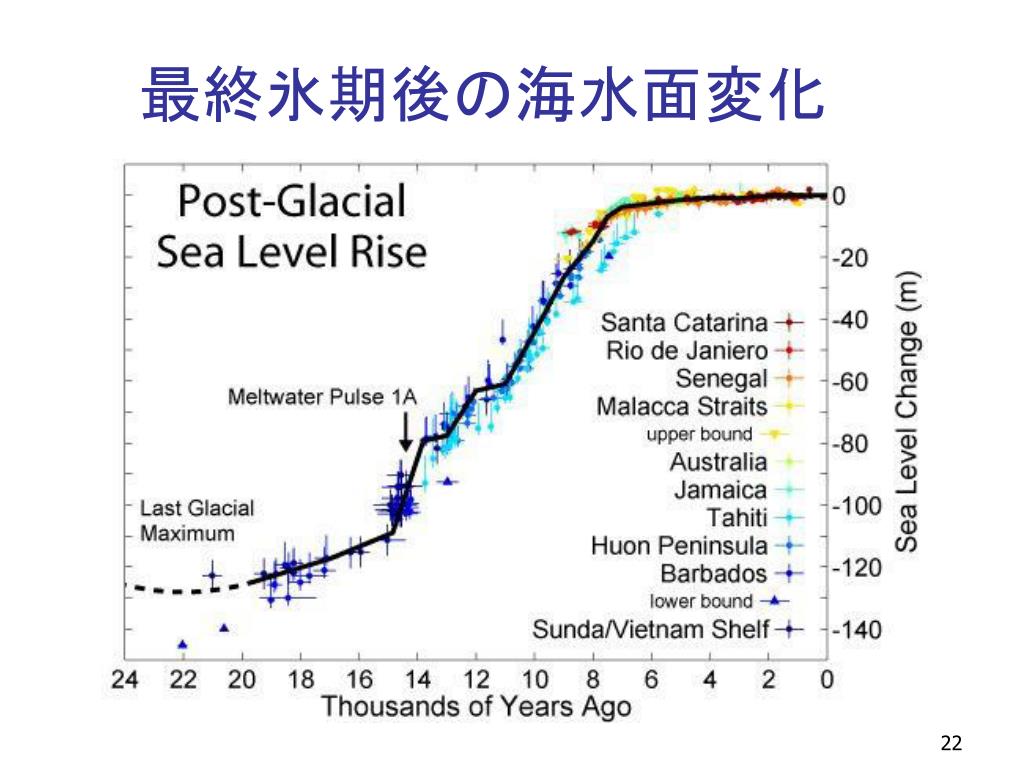 最終氷期後の海水面変化

Post-Glacial Sea Level Rise

Meltwater Pulse 1A

Last Glacial Maximum

Santa Catarina
Rio de Janiero
Senegal
Malacca Straits
upper bound
Australia
Jamaica
Tahiti
Huon Peninsula
Barbados
lower bound
Sunda/Vietnam Shelf

0
-20
-40
-60
-80
-100
-120
-140

Sea Level Change (m)

24 22 20 18 16 14 12 10 8 6 4 2 0

Thousands of Years Ago

22